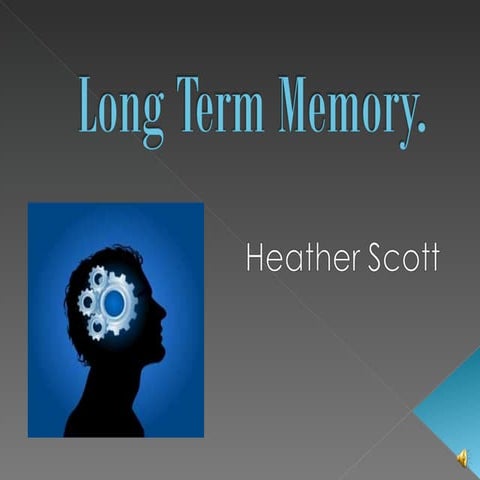 Long Term Memory.

Heather Scott